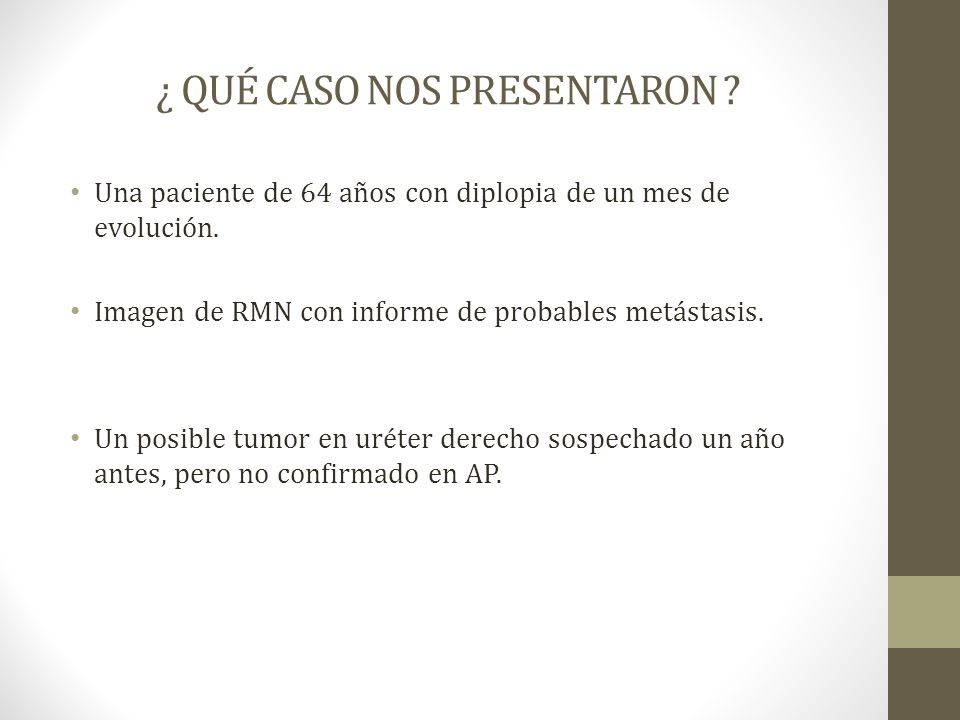 ¿ QUÉ CASO NOS PRESENTARON ?

• Una paciente de 64 años con diplopia de un mes de evolución.

• Imagen de RMN con informe de probables metástasis.

• Un posible tumor en uréter derecho sospechado un año antes, pero no confirmado en AP.